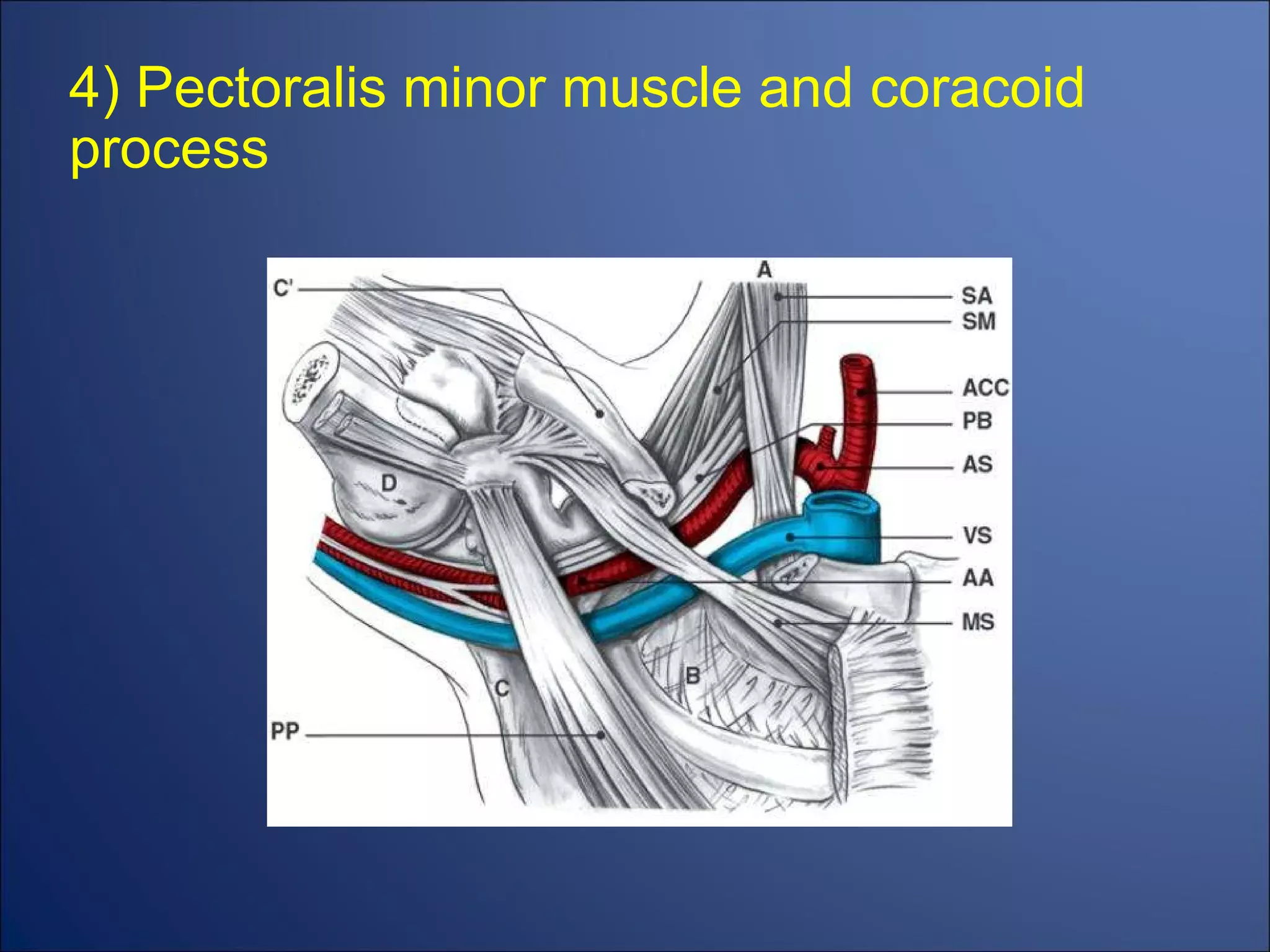 4) Pectoralis minor muscle and coracoid process

C'
A
SA
SM
ACC
PB
AS
D
VS
AA
MS
B
C
PP